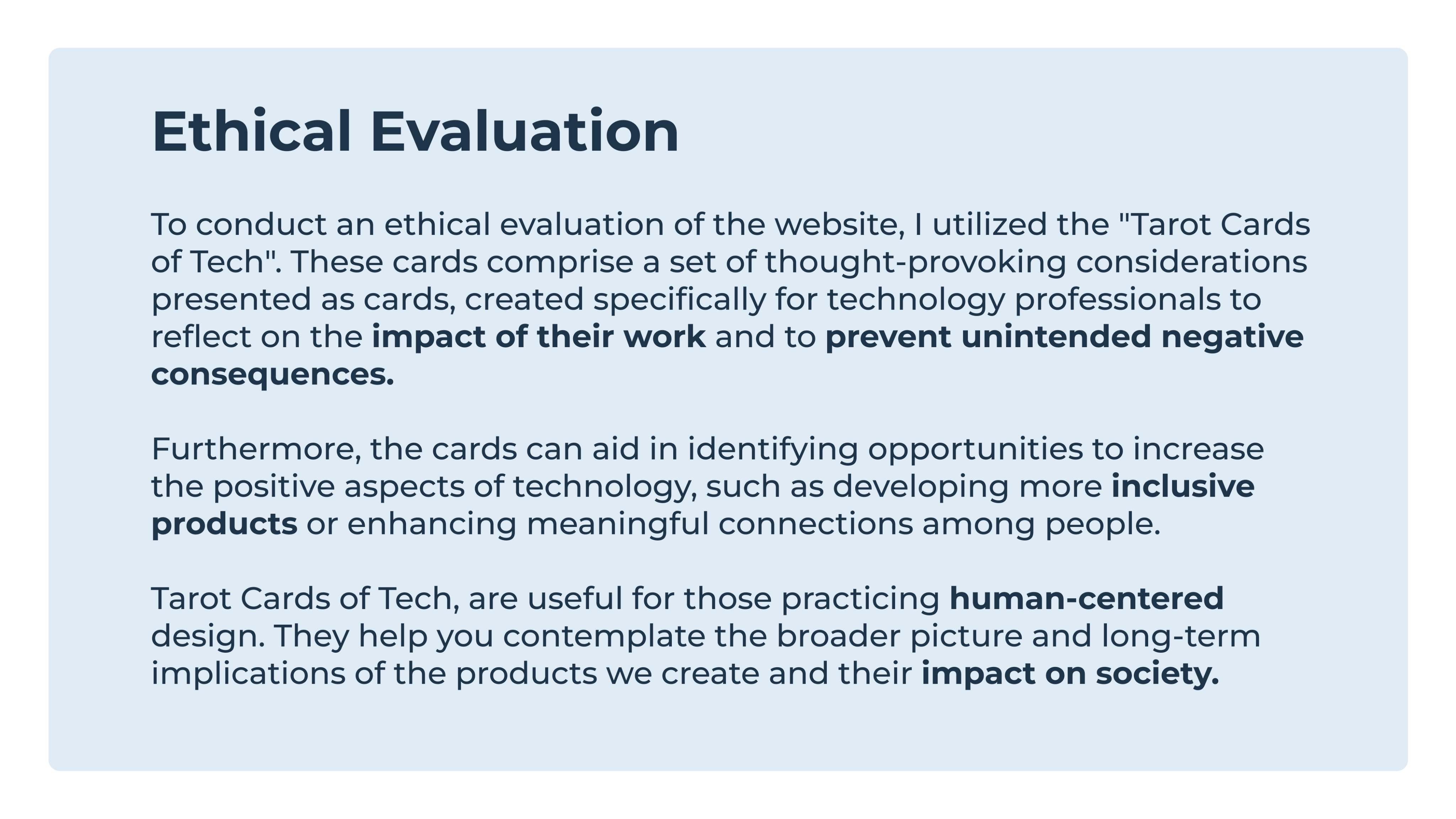 Ethical Evaluation

To conduct an ethical evaluation of the website, I utilized the "Tarot Cards of Tech". These cards comprise a set of thought-provoking considerations presented as cards, created specifically for technology professionals to reflect on the impact of their work and to prevent unintended negative consequences.

Furthermore, the cards can aid in identifying opportunities to increase the positive aspects of technology, such as developing more inclusive products or enhancing meaningful connections among people.

Tarot Cards of Tech, are useful for those practicing human-centered design. They help you contemplate the broader picture and long-term implications of the products we create and their impact on society.